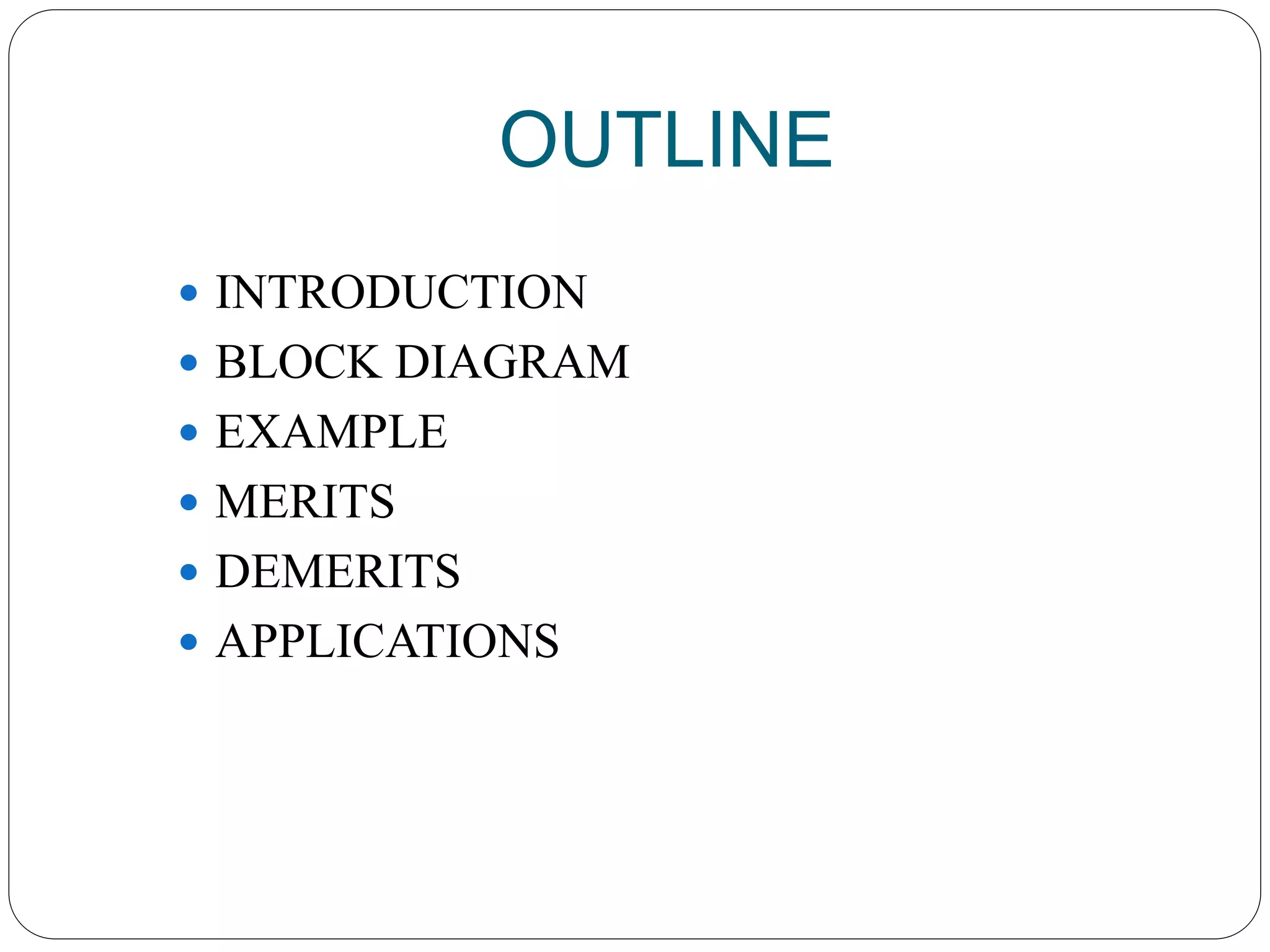 OUTLINE

- INTRODUCTION
- BLOCK DIAGRAM
- EXAMPLE
- MERITS
- DEMERITS
- APPLICATIONS